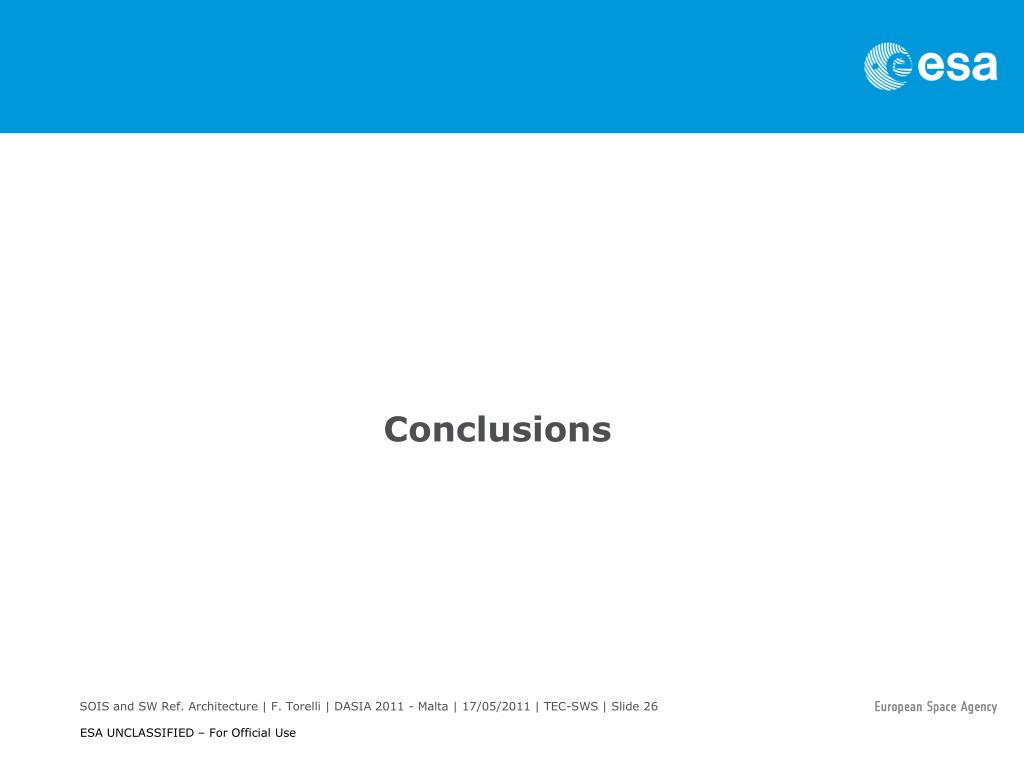 esa

Conclusions

SOIS and SW Ref. Architecture | F. Torelli | DASIA 2011 - Malta | 17/05/2011 | TEC-SWS | Slide 26

European Space Agency

ESA UNCLASSIFIED – For Official Use